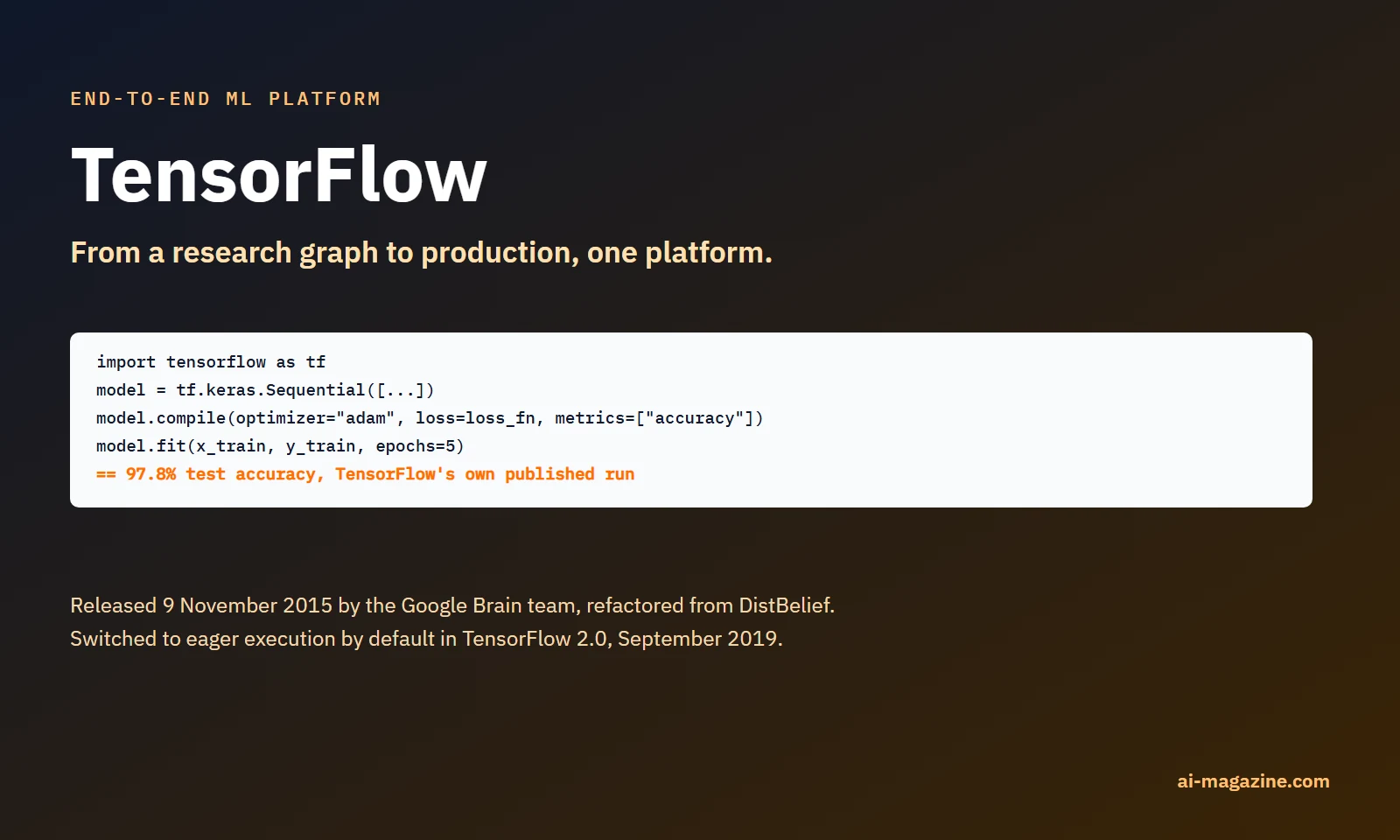 END-TO-END ML PLATFORM

TensorFlow

From a research graph to production, one platform.

import tensorflow as tf
model = tf.keras.Sequential([...])
model.compile(optimizer="adam", loss=loss_fn, metrics=["accuracy"])
model.fit(x_train, y_train, epochs=5)
== 97.8% test accuracy, TensorFlow's own published run

Released 9 November 2015 by the Google Brain team, refactored from DistBelief.
Switched to eager execution by default in TensorFlow 2.0, September 2019.

ai-magazine.com